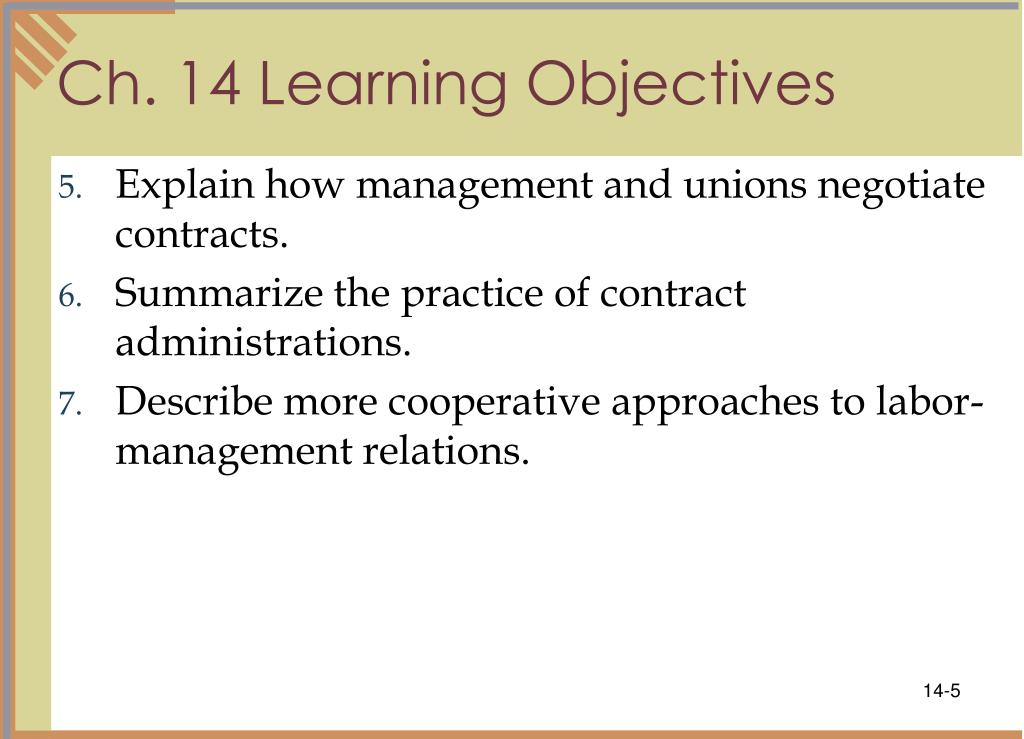 Ch. 14 Learning Objectives

5. Explain how management and unions negotiate contracts.

6. Summarize the practice of contract administrations.

7. Describe more cooperative approaches to labor-management relations.

14-5